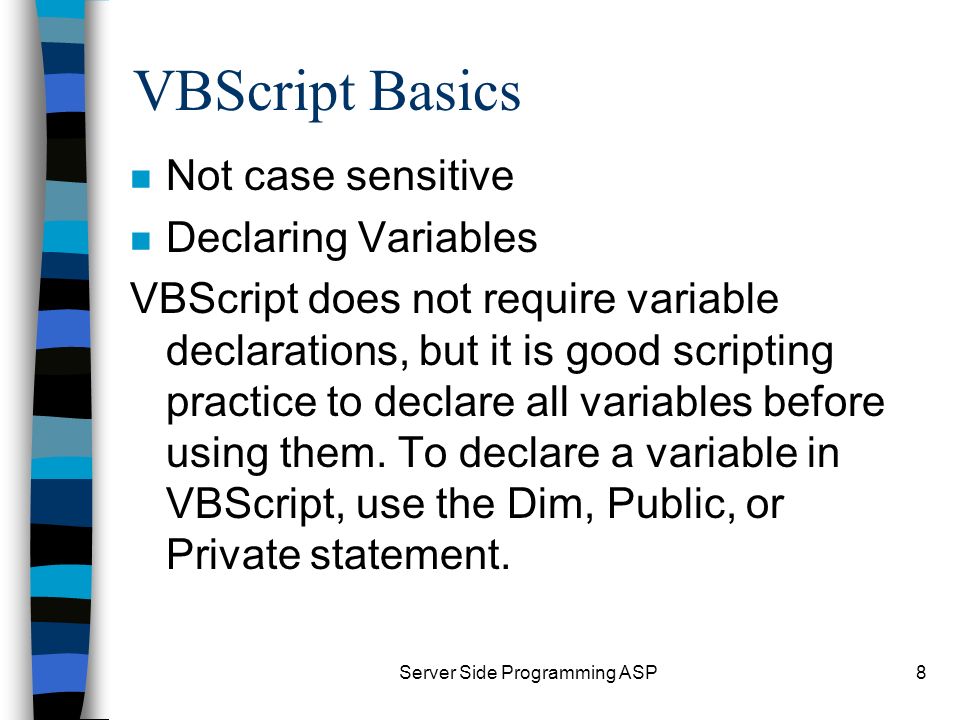 VBScript Basics

- Not case sensitive
- Declaring Variables

VBScript does not require variable declarations, but it is good scripting practice to declare all variables before using them. To declare a variable in VBScript, use the Dim, Public, or Private statement.

Server Side Programming ASP

8